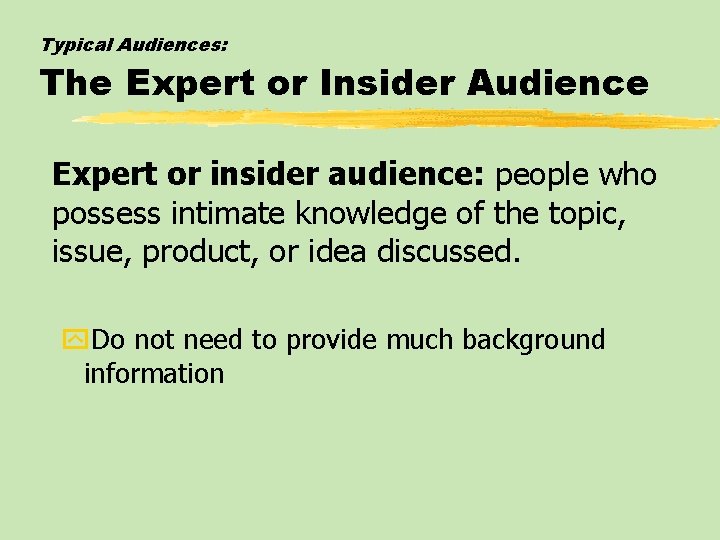 Typical Audiences:

The Expert or Insider Audience

Expert or insider audience: people who possess intimate knowledge of the topic, issue, product, or idea discussed.

Do not need to provide much background information